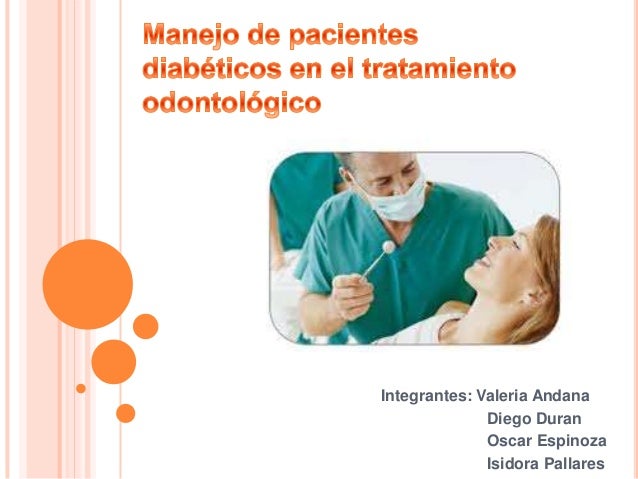 Manejo de pacientes diabéticos en el tratamiento odontológico

Integrantes: Valeria Andana
Diego Duran
Oscar Espinoza
Isidora Pallares